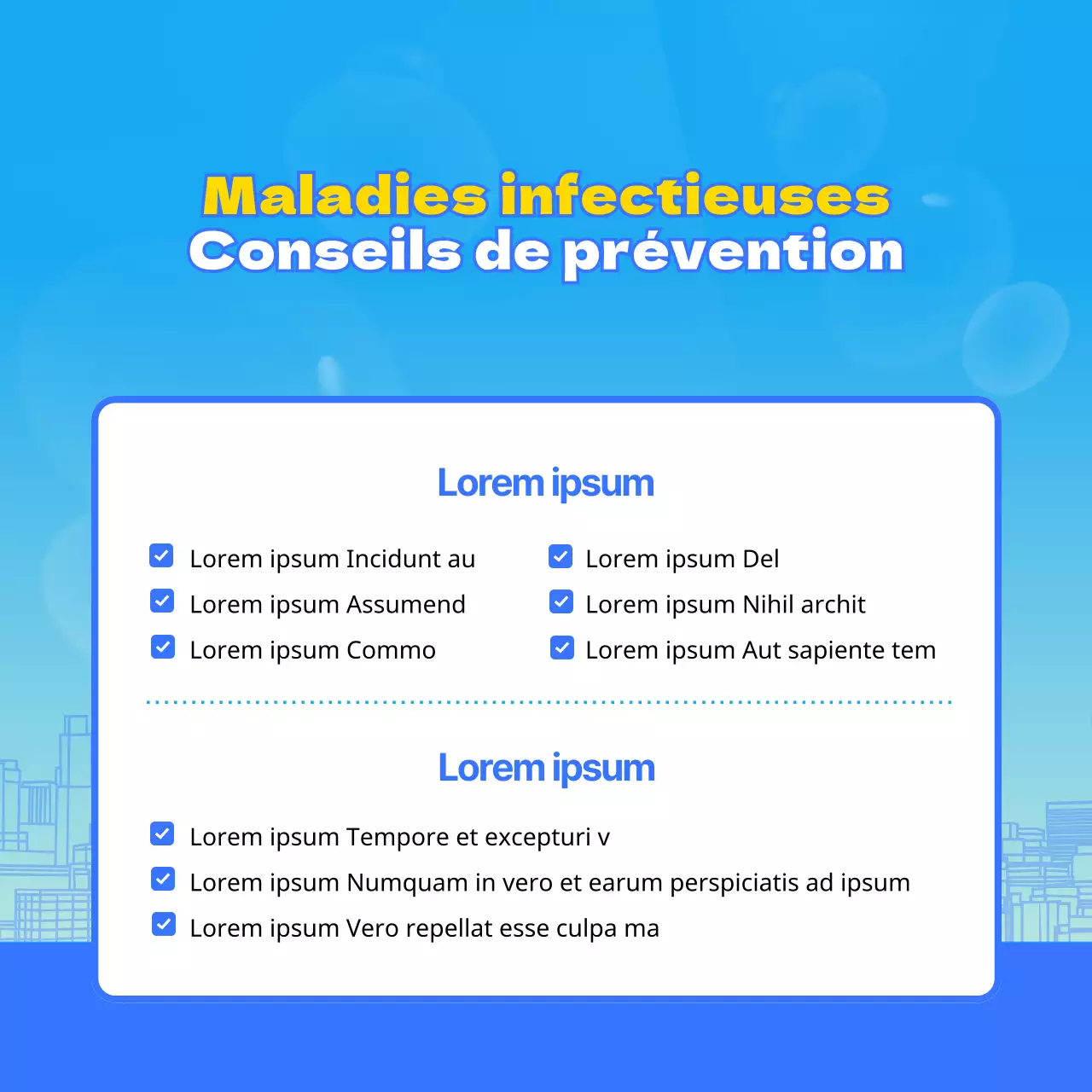 Maladies infectieuses
Conseils de prévention

Lorem ipsum

Lorem ipsum Incidunt au
Lorem ipsum Assumend
Lorem ipsum Commo

Lorem ipsum Del
Lorem ipsum Nihil archit
Lorem ipsum Aut sapiente tem

Lorem ipsum

Lorem ipsum Tempore et excepturi v
Lorem ipsum Numquam in vero et earum perspiciatis ad ipsum
Lorem ipsum Vero repellat esse culpa ma